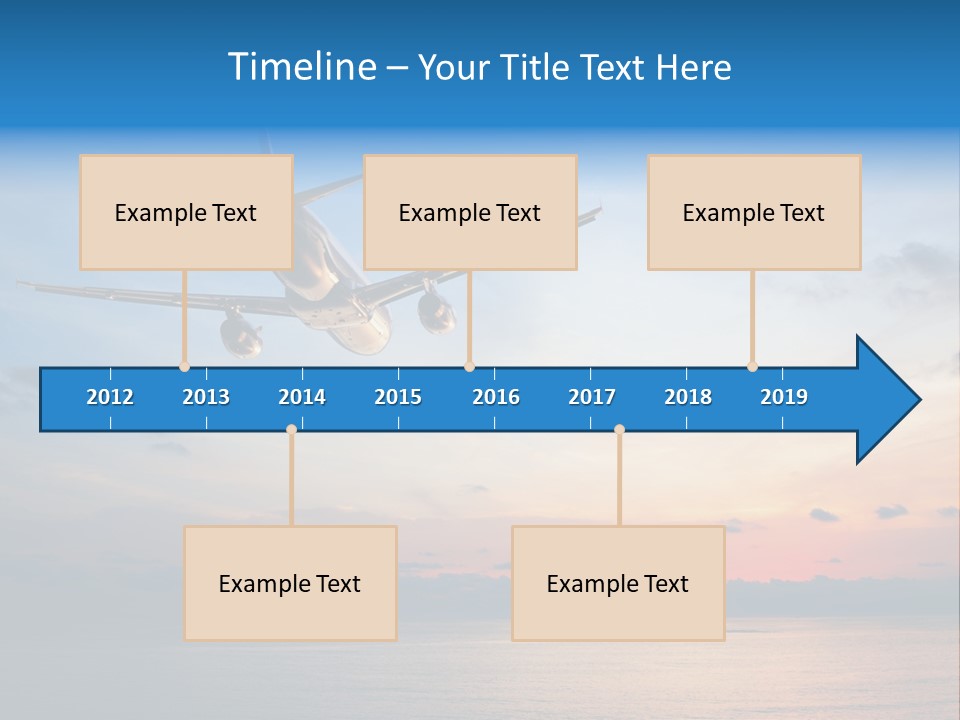 Timeline – Your Title Text Here

Example Text

Example Text

Example Text

2012 2013 2014 2015 2016 2017 2018 2019

Example Text

Example Text